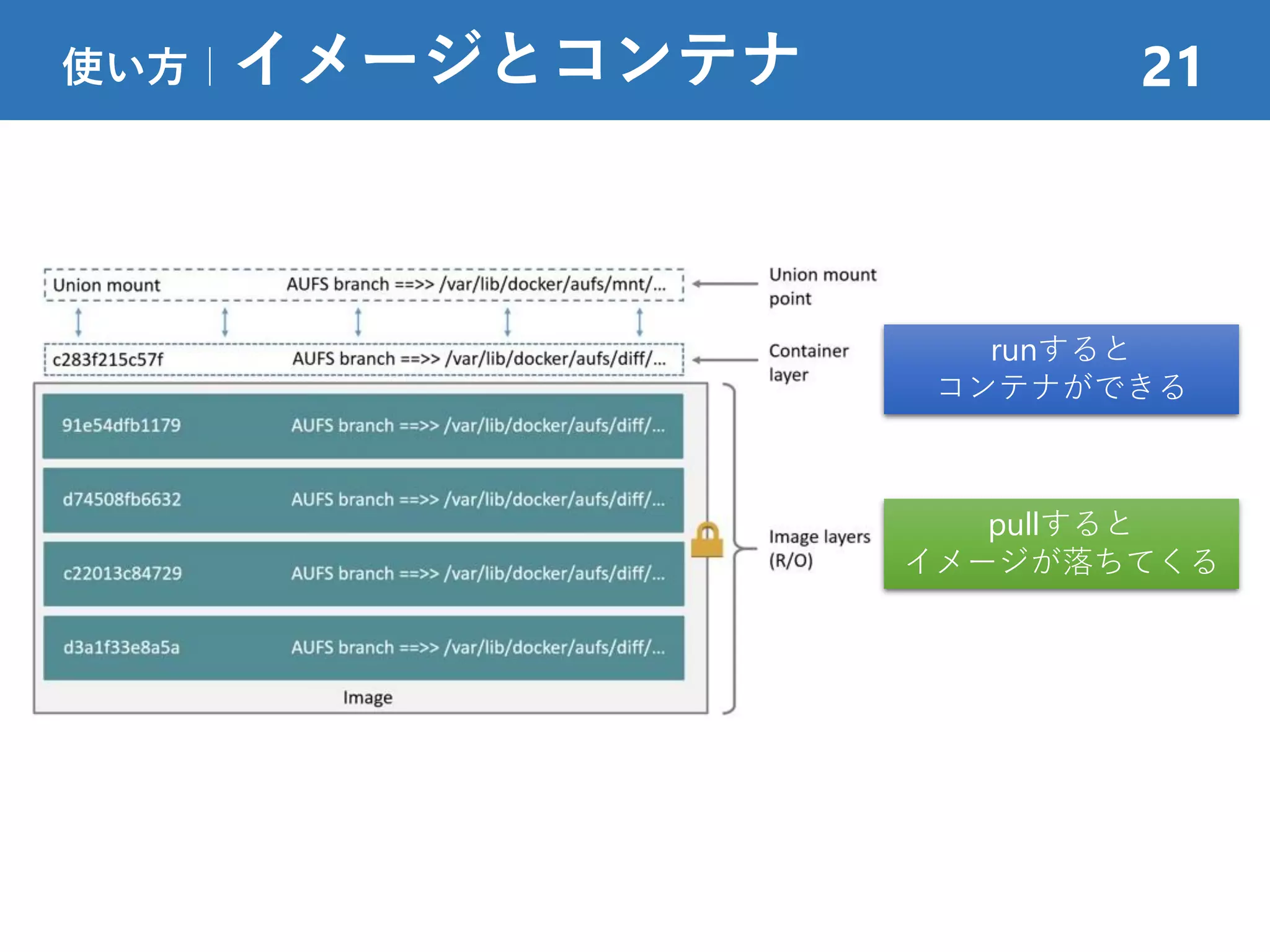 使い方 | イメージとコンテナ

21

Union mount AUFS branch ==>> /var/lib/docker/aufs/mnt/...

Union mount point

c283f215c57f AUFS branch ==>> /var/lib/docker/aufs/diff/...

Container layer

runすると
コンテナができる

91e54dfb1179 AUFS branch ==>> /var/lib/docker/aufs/diff/...

d74508fb6632 AUFS branch ==>> /var/lib/docker/aufs/diff/...

c22013c84729 AUFS branch ==>> /var/lib/docker/aufs/diff/...

d3a1f33e8a5a AUFS branch ==>> /var/lib/docker/aufs/diff/...

Image

Image layers (R/O)

pullすると
イメージが落ちてくる